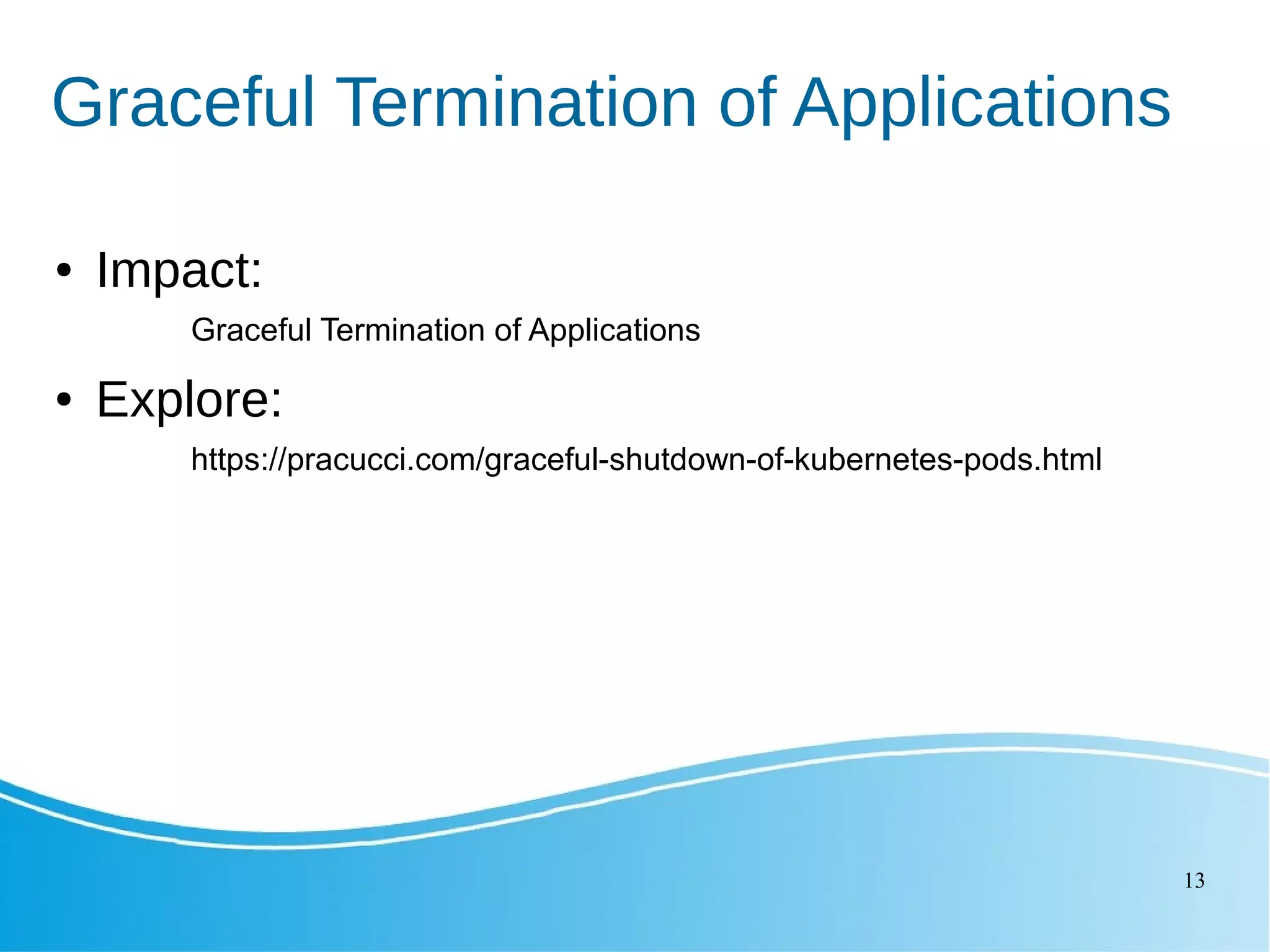 Graceful Termination of Applications

• Impact:

Graceful Termination of Applications

• Explore:

https://pracucci.com/graceful-shutdown-of-kubernetes-pods.html

13